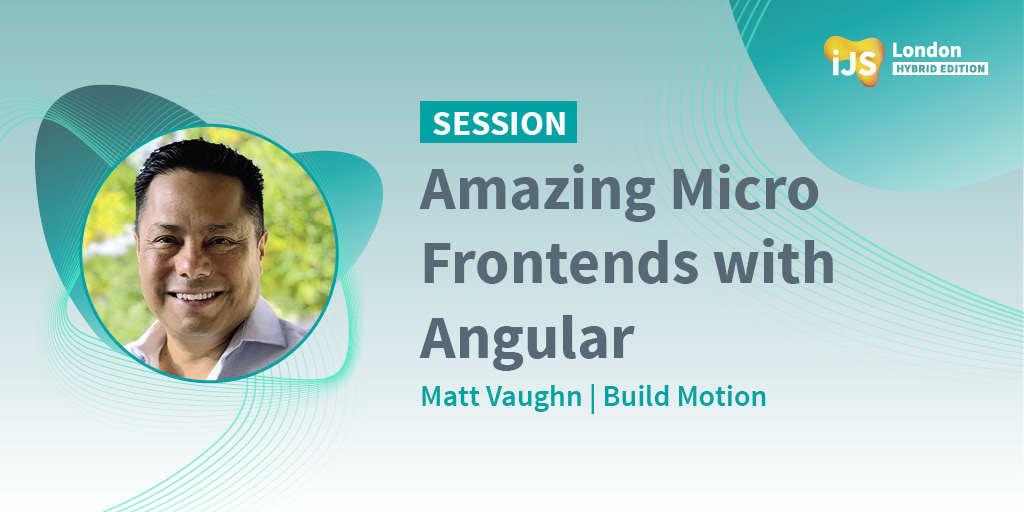 iJS London HYBRID EDITION

SESSION

Amazing Micro Frontends with Angular

Matt Vaughn | Build Motion